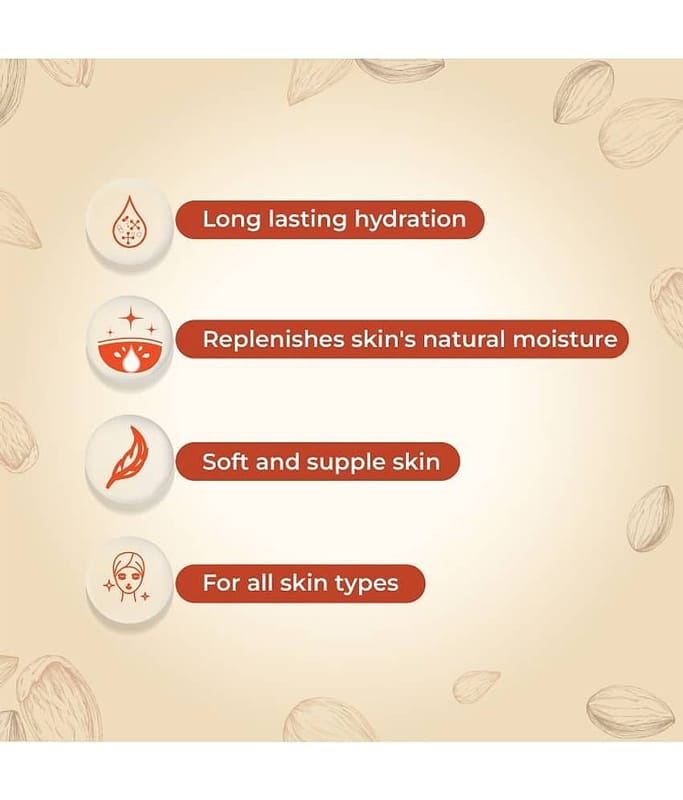 Long lasting hydration

Replenishes skin's natural moisture

Soft and supple skin

For all skin types